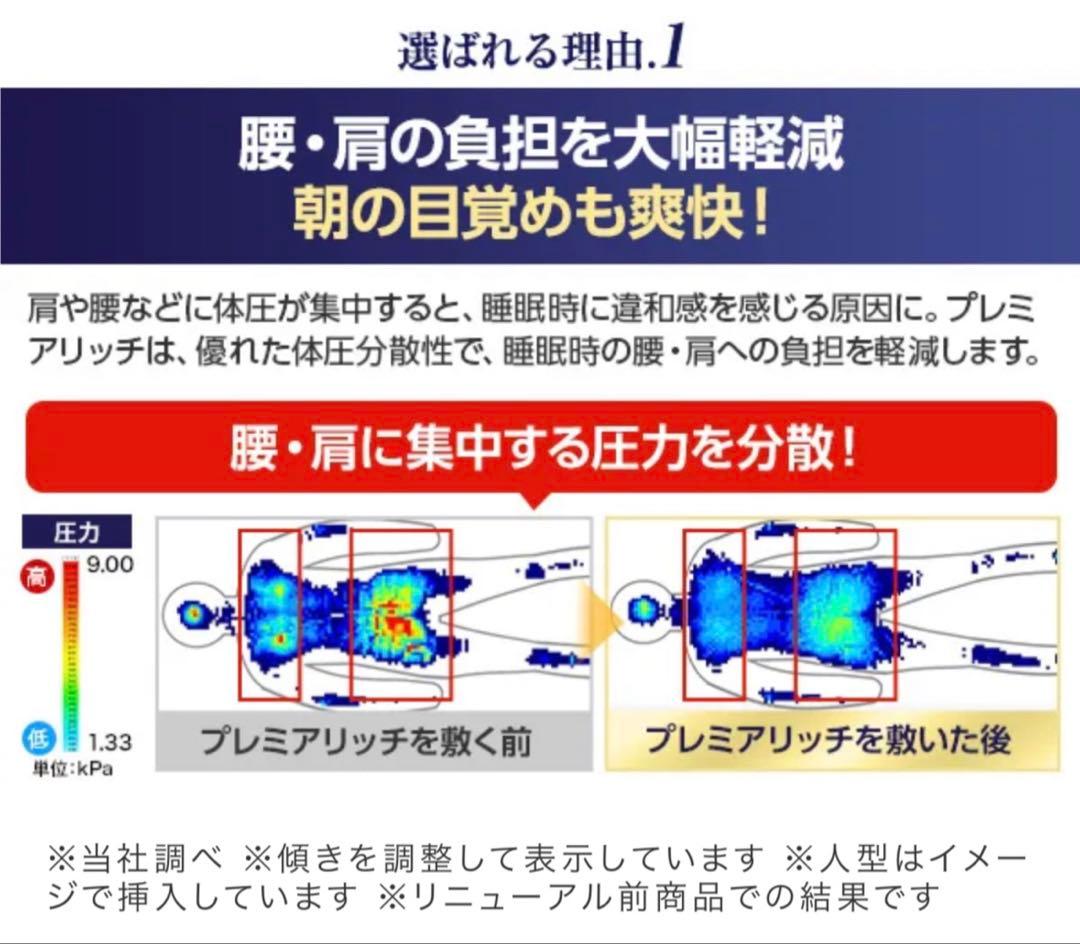 選ばれる理由.1

腰・肩の負担を大幅軽減
朝の目覚めも爽快!

肩や腰などに体圧が集中すると、睡眠時に違和感を感じる原因に。プレミアリッチは、優れた体圧分散性で、睡眠時の腰・肩への負担を軽減します。

腰・肩に集中する圧力を分散!

圧力
高 9.00
低 1.33
単位:kPa

プレミアリッチを敷く前

プレミアリッチを敷いた後

※当社調べ ※傾きを調整して表示しています ※人型はイメージで挿入しています ※リニューアル前商品での結果です